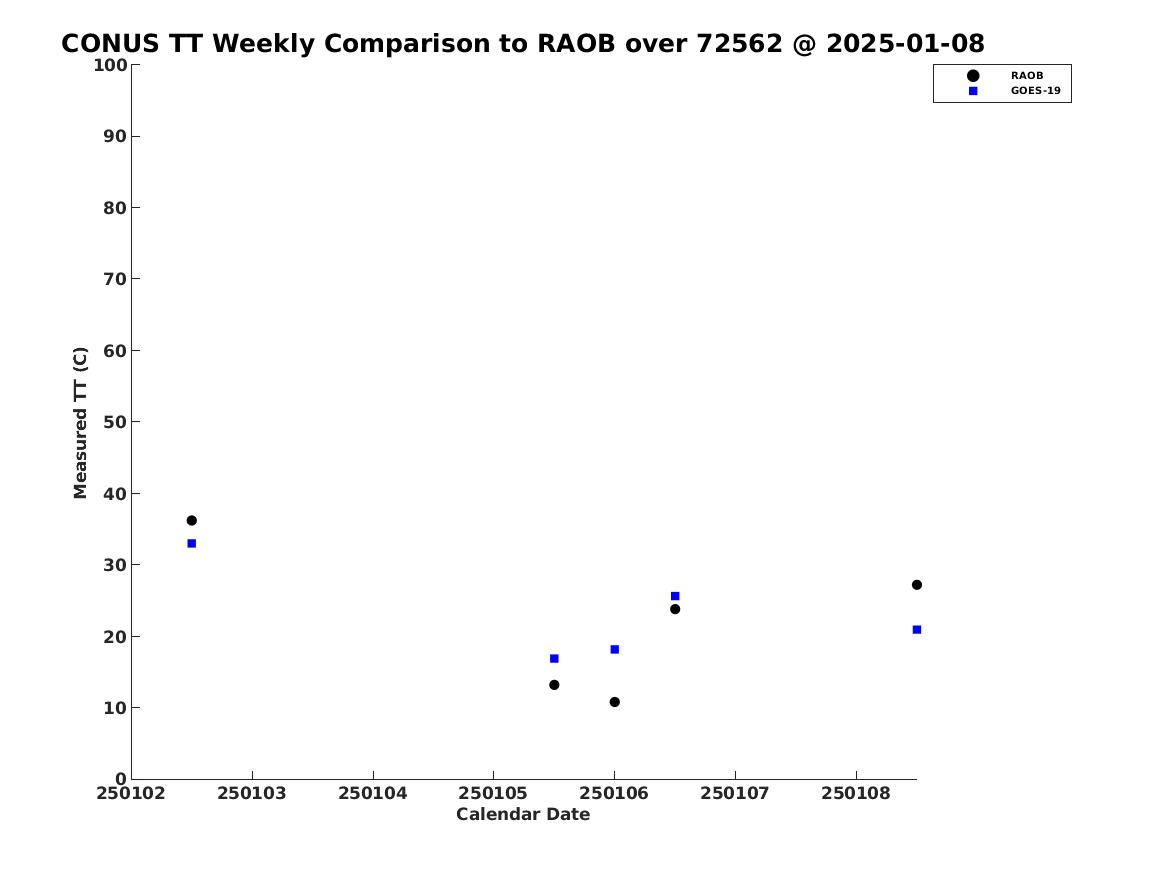 CONUS TT Weekly Comparison to RAOB over 72562 @ 2025-01-08

RAOB
GOES-19

Measured TT (C)

100
90
80
70
60
50
40
30
20
10
0

250102 250103 250104 250105 250106 250107 250108

Calendar Date